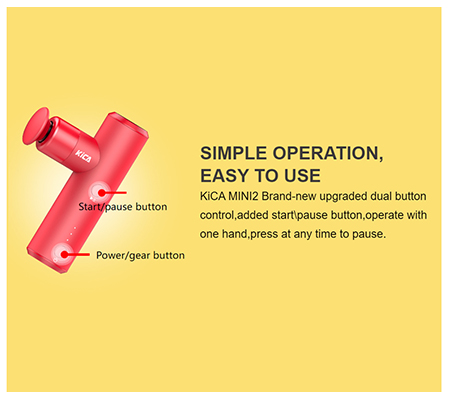 KiCA

Start/pause button

Power/gear button

SIMPLE OPERATION, EASY TO USE

KiCA MINI2 Brand-new upgraded dual button control,added start\pause button,operate with one hand,press at any time to pause.